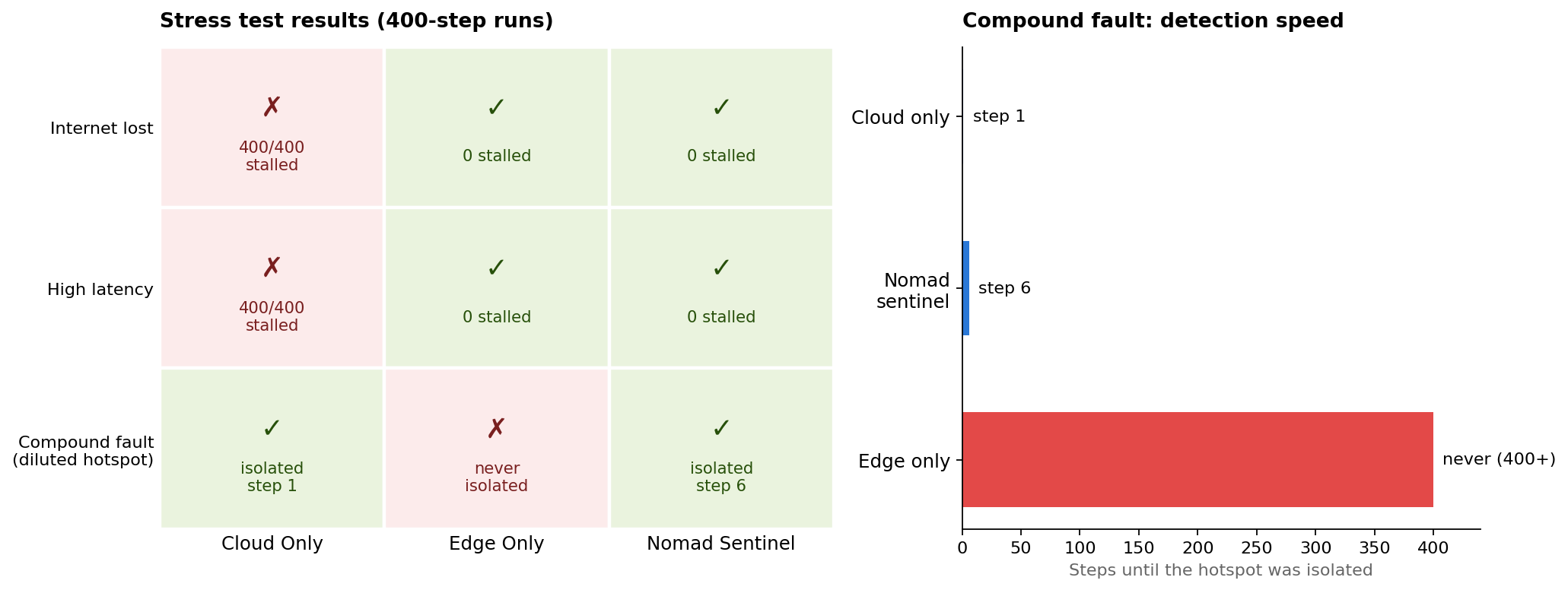 Stress test results (400-step runs)

| | Cloud Only | Edge Only | Nomad Sentinel |
|---|---|---|---|
| Internet lost | ✗ 400/400 stalled | ✓ 0 stalled | ✓ 0 stalled |
| High latency | ✗ 400/400 stalled | ✓ 0 stalled | ✓ 0 stalled |
| Compound fault (diluted hotspot) | ✓ isolated step 1 | ✗ never isolated | ✓ isolated step 6 |

Compound fault: detection speed

Cloud only
step 1
Nomad sentinel
step 6
Edge only
never (400+)

0 50 100 150 200 250 300 350 400

Steps until the hotspot was isolated